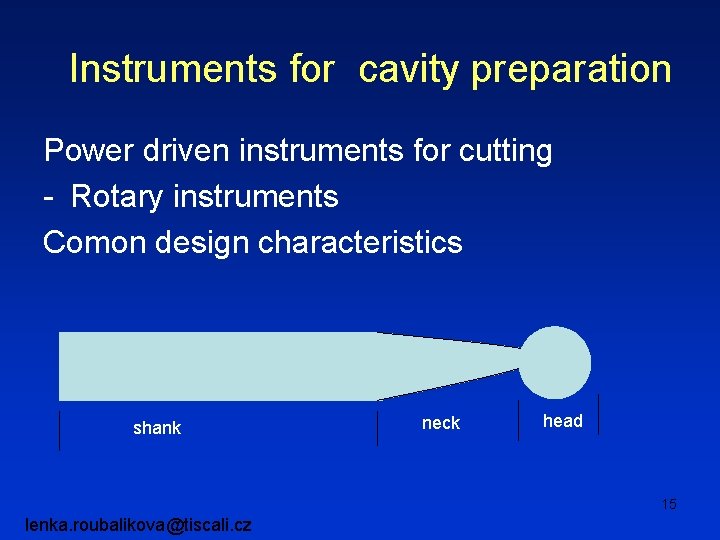 Instruments for cavity preparation

Power driven instruments for cutting
- Rotary instruments
Comon design characteristics

shank
neck
head

15

lenka.roubalikova@tiscali.cz